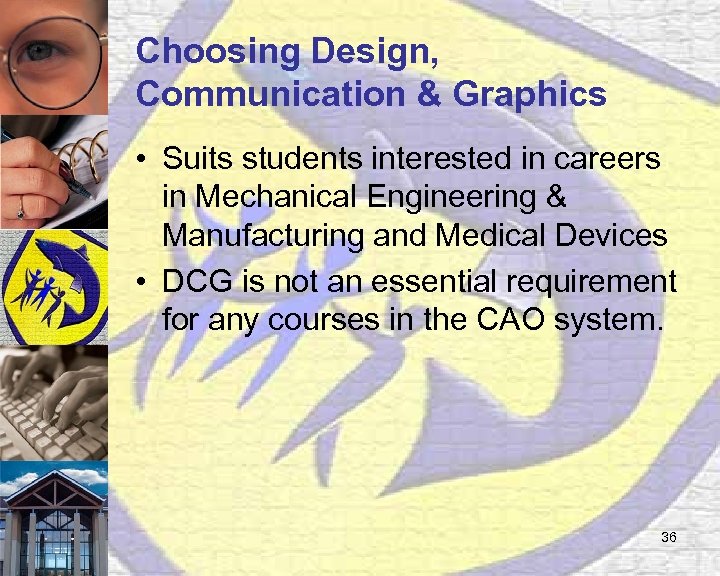 Choosing Design, Communication & Graphics

• Suits students interested in careers in Mechanical Engineering & Manufacturing and Medical Devices
• DCG is not an essential requirement for any courses in the CAO system.

36